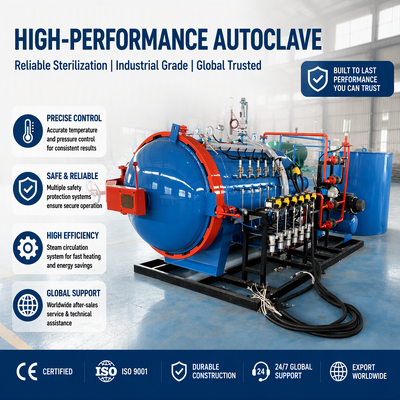 HIGH-PERFORMANCE AUTOCLAVE

Reliable Sterilization | Industrial Grade | Global Trusted

BUILT TO LAST
PERFORMANCE
YOU CAN TRUST

PRECISE CONTROL
Accurate temperature and pressure control for consistent results

SAFE & RELIABLE
Multiple safety protection systems ensure secure operation

HIGH EFFICIENCY
Steam circulation system for fast heating and energy savings

GLOBAL SUPPORT
Worldwide after-sales service & technical assistance

CE CERTIFIED

ISO ISO 9001

DURABLE
CONSTRUCTION

24 24/7 GLOBAL
SUPPORT

EXPORT
WORLDWIDE